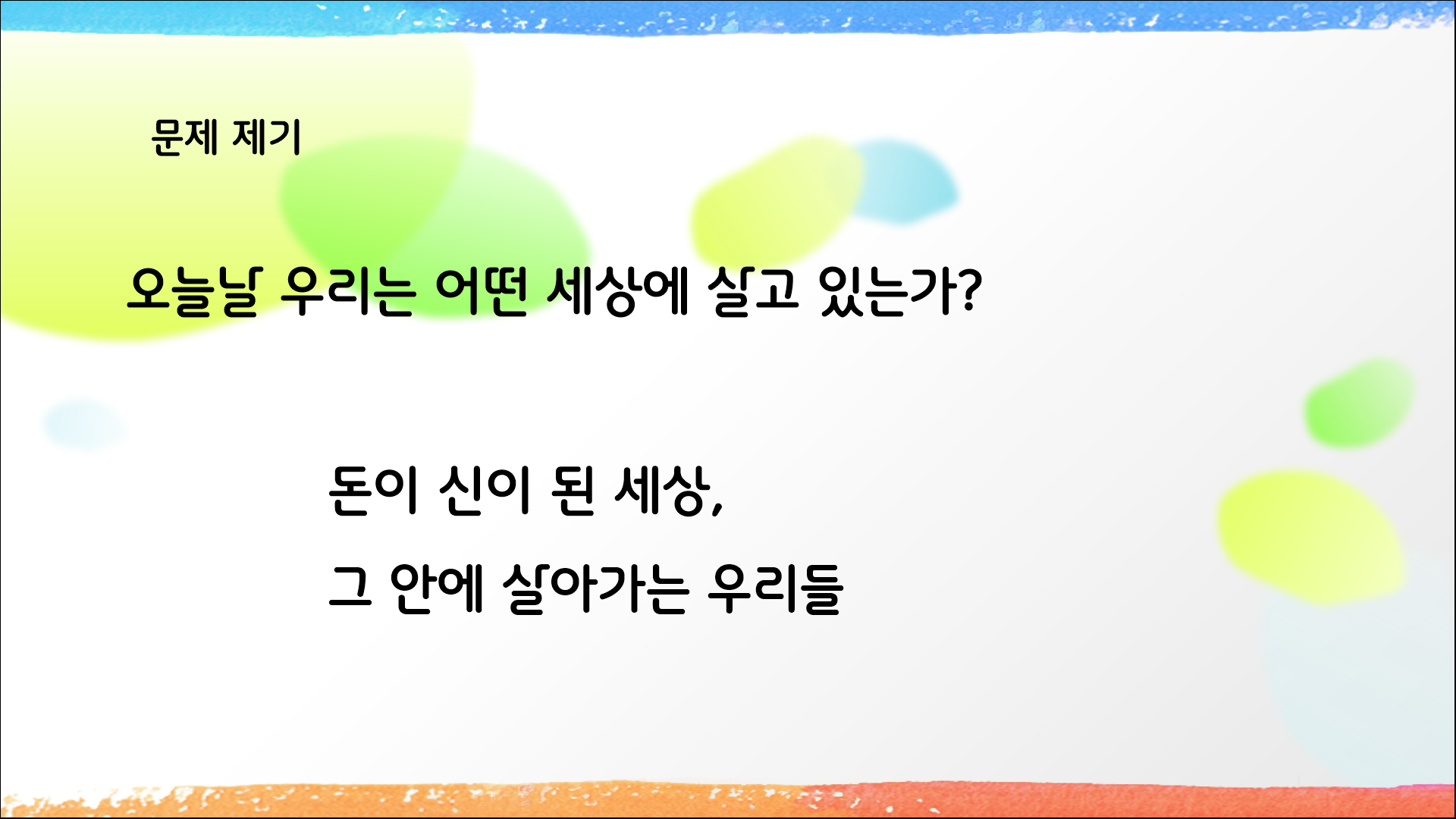 문제 제기

오늘날 우리는 어떤 세상에 살고 있는가?

돈이 신이 된 세상,

그 안에 살아가는 우리들